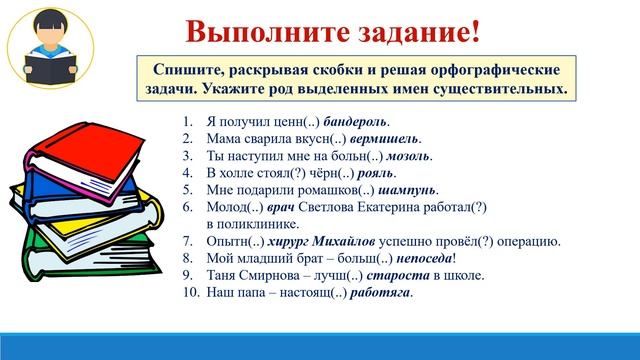 Выполните задание!

Спишите, раскрывая скобки и решая орфографические задачи. Укажите род выделенных имен существительных.

1. Я получил ценн(..) бандероль.
2. Мама сварила вкусн(..) вермишель.
3. Ты наступил мне на больн(..) мозоль.
4. В холле стоял(?) чёрн(..) рояль.
5. Мне подарили ромашков(..) шампунь.
6. Молод(..) врач Светлова Екатерина работал(?) в поликлинике.
7. Опытн(..) хирург Михайлов успешно провёл(?) операцию.
8. Мой младший брат – больш(..) непоседа!
9. Таня Смирнова – лучш(..) староста в школе.
10. Наш папа – настоящ(..) работяга.